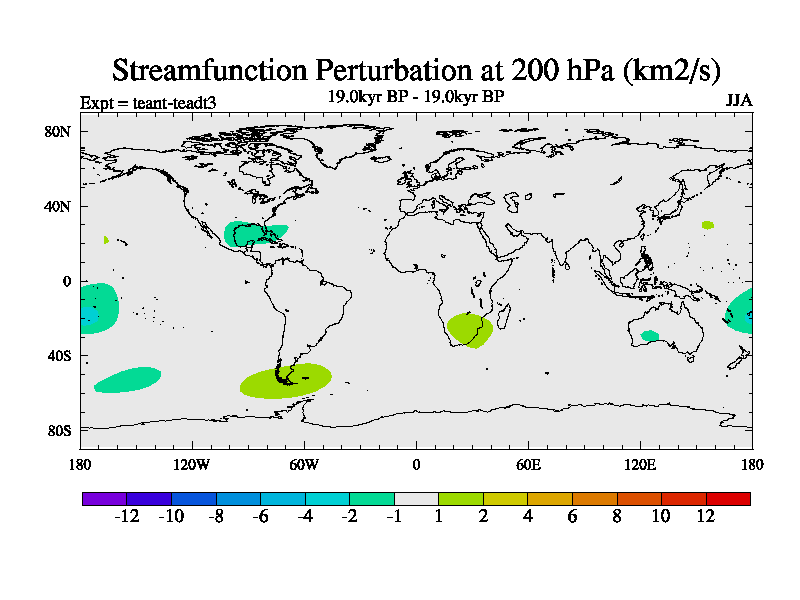 Streamfunction Perturbation at 200 hPa (km2/s)

Expt = teant-teadt3

19.0kyr BP - 19.0kyr BP

JJA

80N
40N
0
40S
80S

180
120W
60W
0
60E
120E
180

-12 -10 -8 -6 -4 -2 -1 1 2 4 6 8 10 12